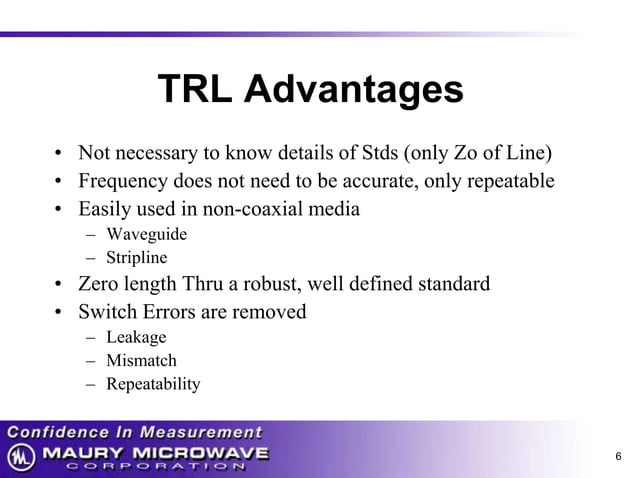 TRL Advantages

• Not necessary to know details of Stds (only Zo of Line)
• Frequency does not need to be accurate, only repeatable
• Easily used in non-coaxial media
– Waveguide
– Stripline
• Zero length Thru a robust, well defined standard
• Switch Errors are removed
– Leakage
– Mismatch
– Repeatability

Confidence In Measurement
MAURY MICROWAVE
CORPORATION

6